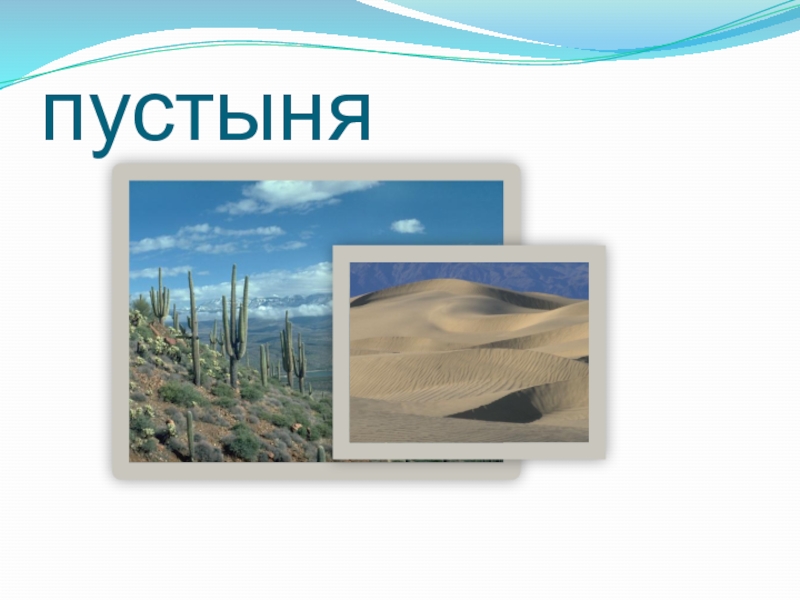 пустыня